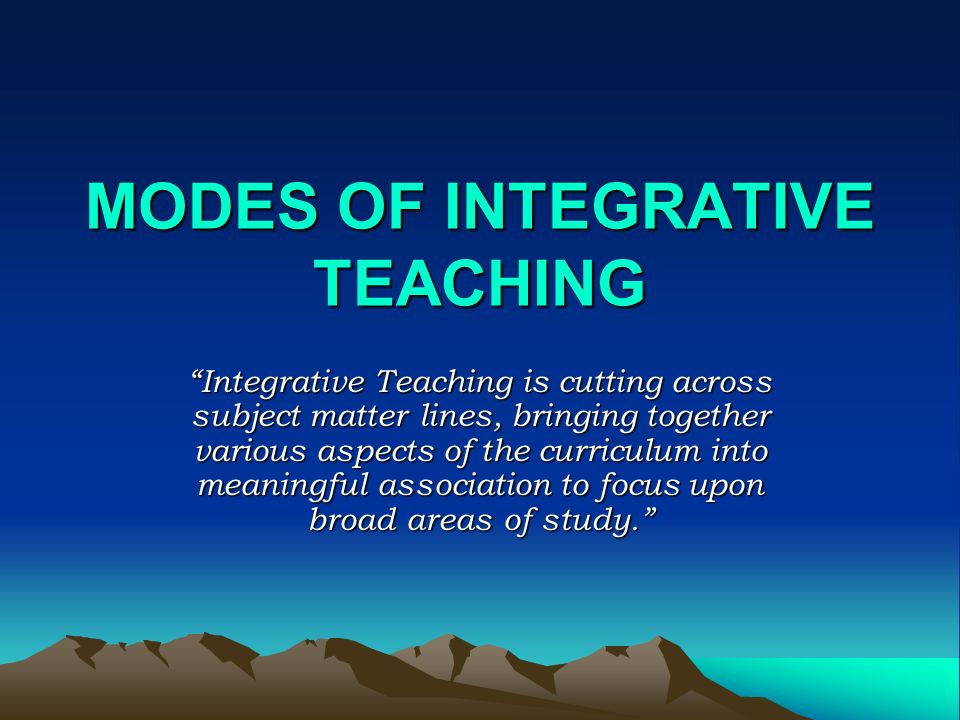 MODES OF INTEGRATIVE TEACHING

“Integrative Teaching is cutting across subject matter lines, bringing together various aspects of the curriculum into meaningful association to focus upon broad areas of study.”